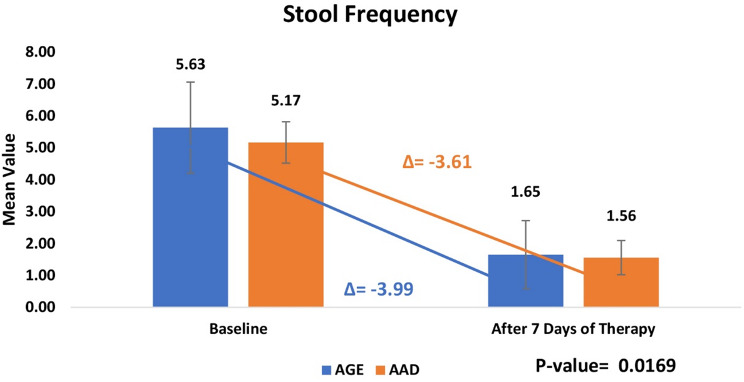 Stool Frequency

Mean Value

8.00
7.00
6.00
5.00
4.00
3.00
2.00
1.00
0.00

5.63
5.17
Δ= -3.61
1.65
1.56
Δ= -3.99

Baseline
After 7 Days of Therapy

AGE AAD

P-value= 0.0169